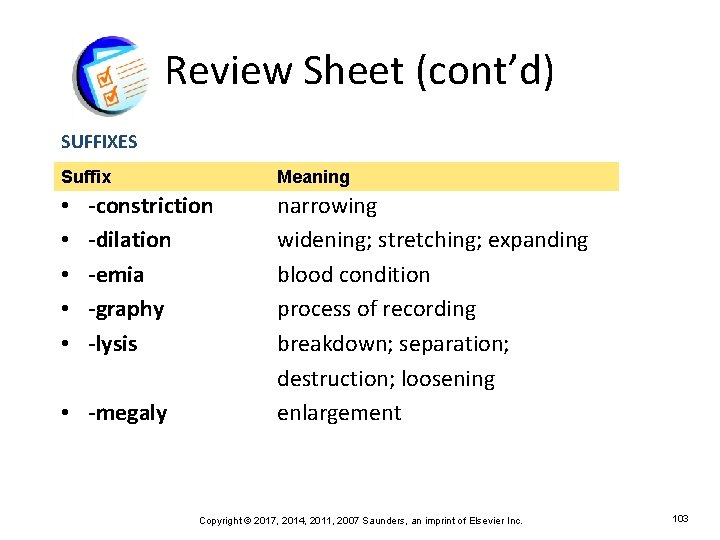 Review Sheet (cont'd)

SUFFIXES

| Suffix | Meaning |
|---|---|
| • -constriction | narrowing |
| • -dilation | widening; stretching; expanding |
| • -emia | blood condition |
| • -graphy | process of recording |
| • -lysis | breakdown; separation; destruction; loosening |
| • -megaly | enlargement |

Copyright © 2017, 2014, 2011, 2007 Saunders, an imprint of Elsevier Inc.

103